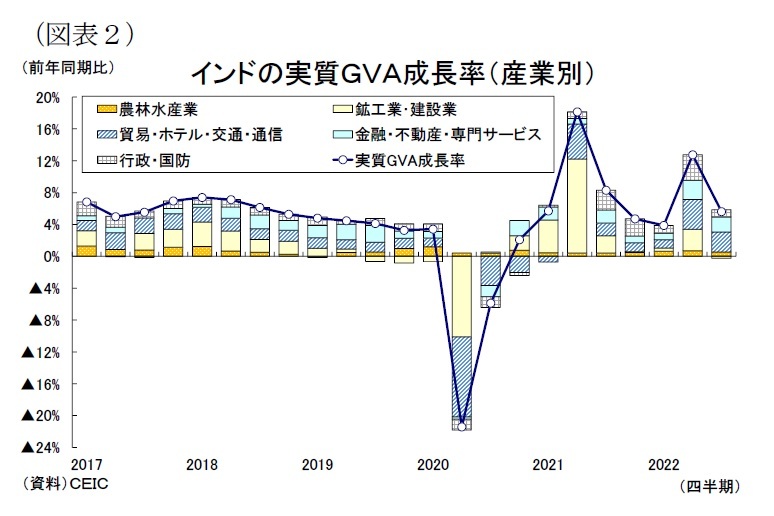 （図表２）

（前年同期比）

インドの実質GVA成長率（産業別）

農林水産業
鉱工業・建設業
貿易・ホテル・交通・通信
金融・不動産・専門サービス
行政・国防
実質GVA成長率

20%
16%
12%
8%
4%
0%
▲4%
▲8%
▲12%
▲16%
▲20%
▲24%

2017
2018
2019
2020
2021
2022

（資料）CEIC

（四半期）